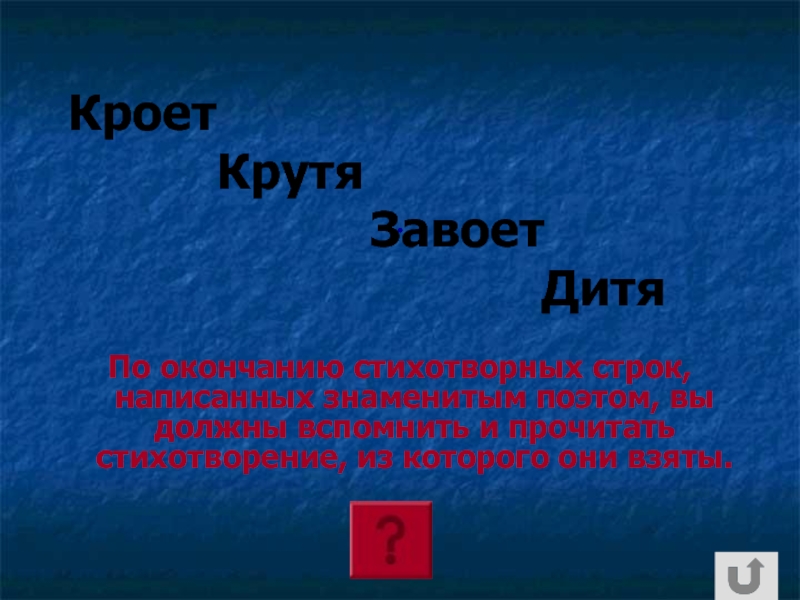 Кроет

Крутя

Завоет

Дитя

По окончанию стихотворных строк, написанных знаменитым поэтом, вы должны вспомнить и прочитать стихотворение, из которого они взяты.

?